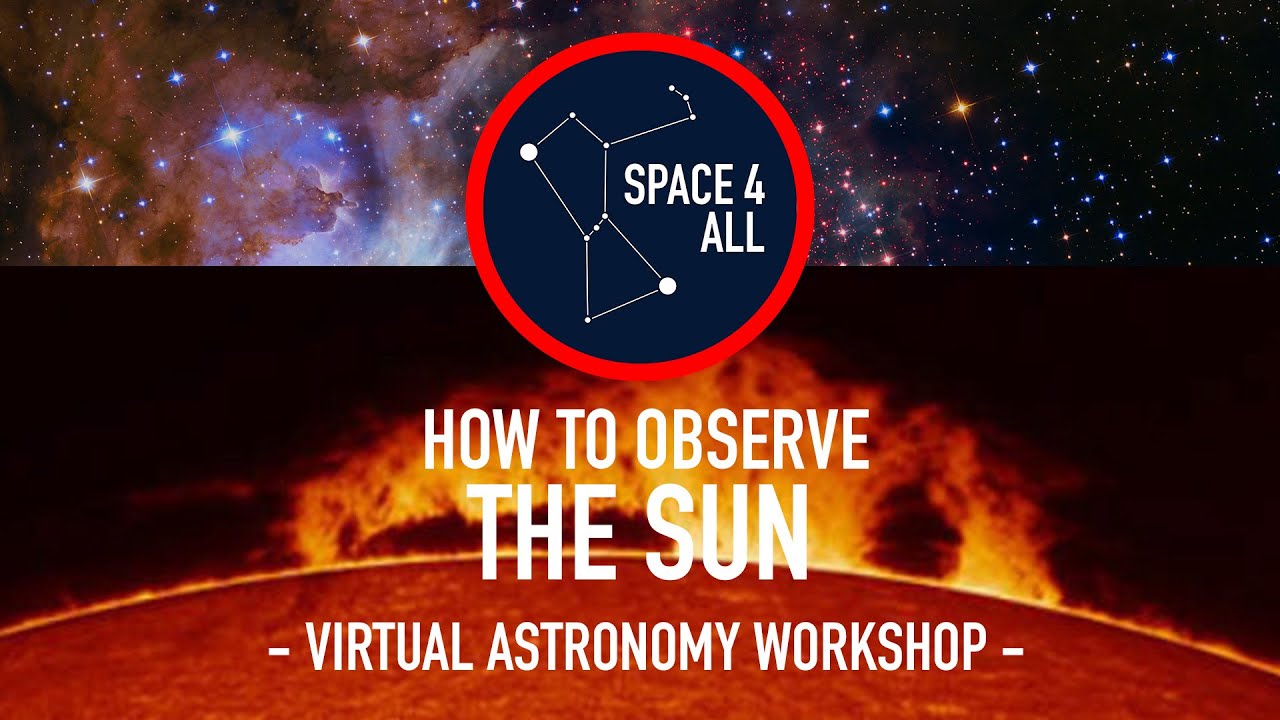 SPACE 4 ALL

HOW TO OBSERVE
THE SUN

- VIRTUAL ASTRONOMY WORKSHOP -